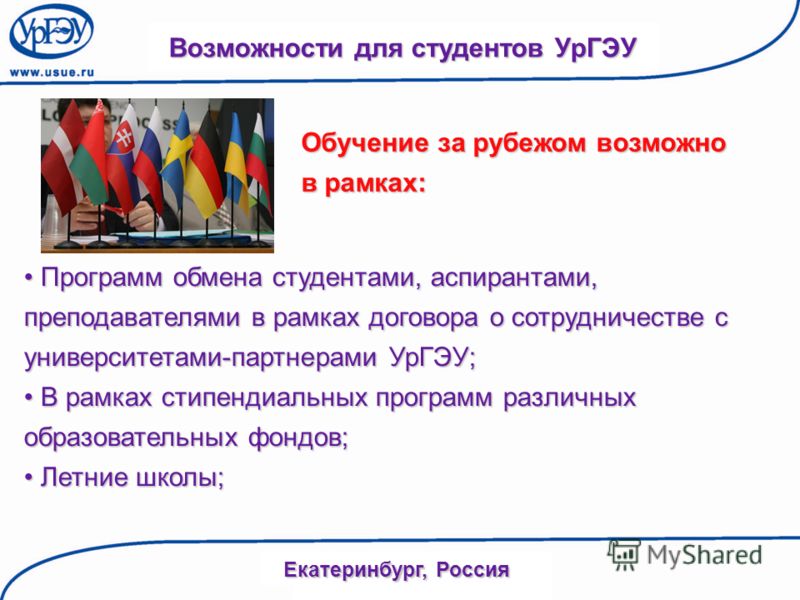 УрГЭУ
www.usue.ru

Возможности для студентов УрГЭУ

Обучение за рубежом возможно в рамках:

• Программ обмена студентами, аспирантами, преподавателями в рамках договора о сотрудничестве с университетами-партнерами УрГЭУ;
• В рамках стипендиальных программ различных образовательных фондов;
• Летние школы;

Екатеринбург, Россия

MyShared